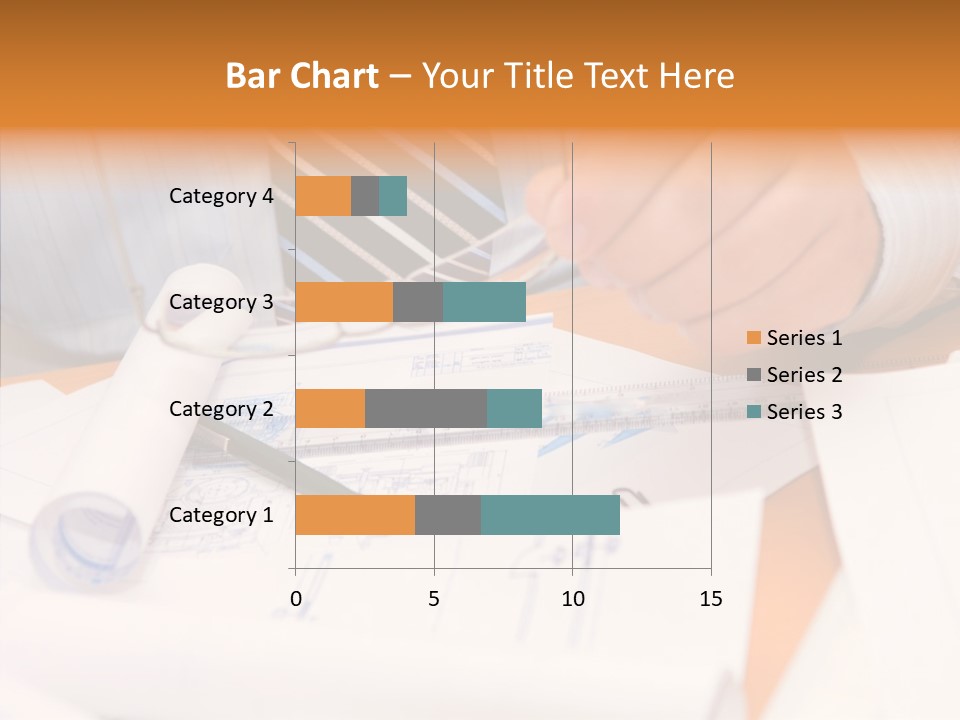 Bar Chart – Your Title Text Here

Category 4
Category 3
Category 2
Category 1

0
5
10
15

Series 1
Series 2
Series 3